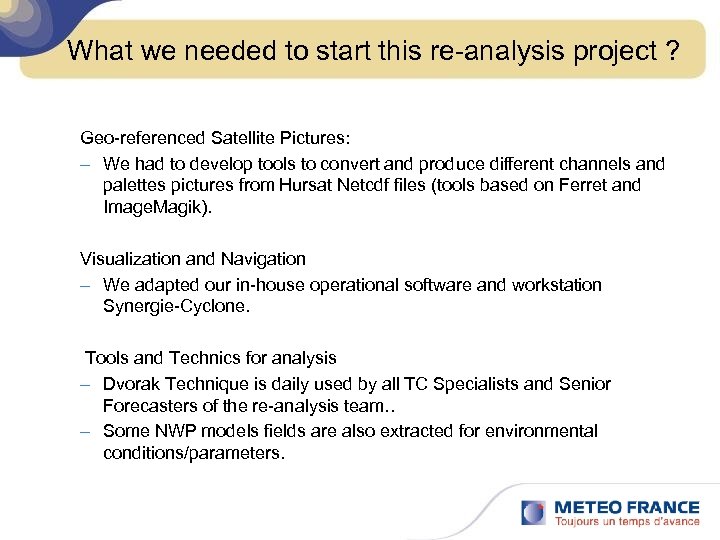 What we needed to start this re-analysis project ?

Geo-referenced Satellite Pictures:

– We had to develop tools to convert and produce different channels and palettes pictures from Hursat Netcdf files (tools based on Ferret and ImageMagik).

Visualization and Navigation

– We adapted our in-house operational software and workstation Synergie-Cyclone.

Tools and Technics for analysis

– Dvorak Technique is daily used by all TC Specialists and Senior Forecasters of the re-analysis team..

– Some NWP models fields are also extracted for environmental conditions/parameters.

METEO FRANCE
Toujours un temps d'avance